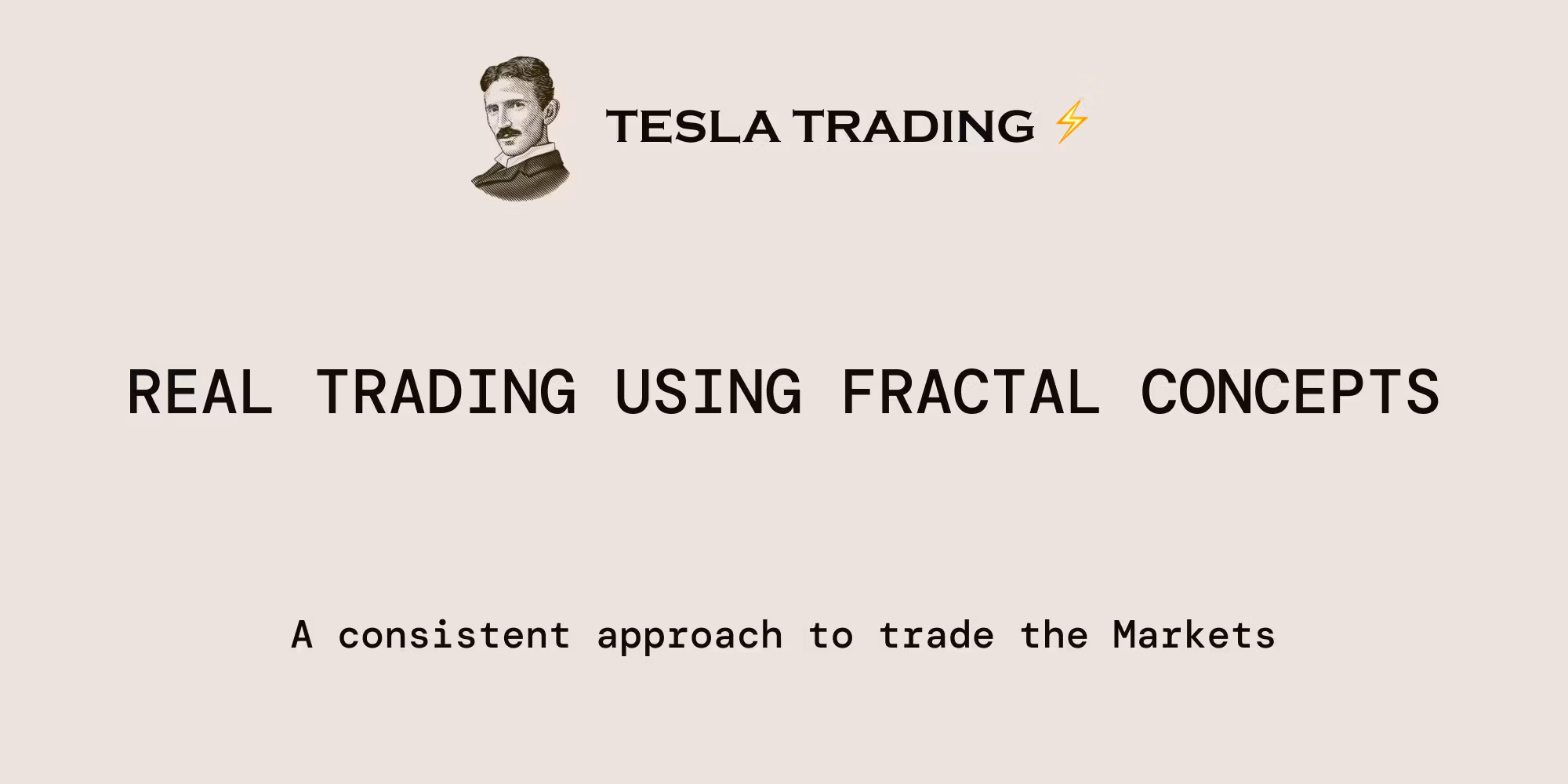 TESLA TRADING ⚡

REAL TRADING USING FRACTAL CONCEPTS

A consistent approach to trade the Markets